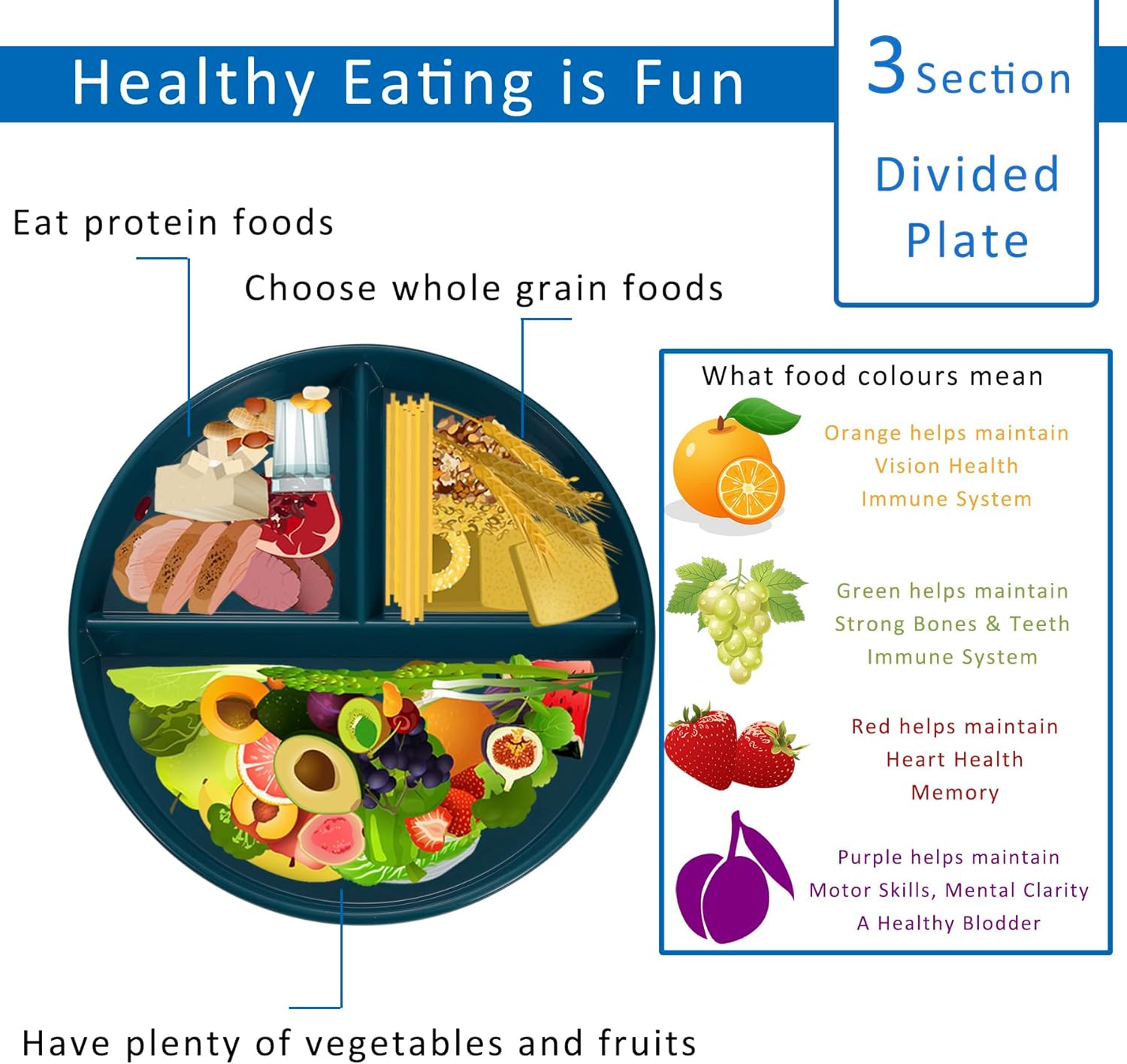 Healthy Eating is Fun

3 Section Divided Plate

Eat protein foods

Choose whole grain foods

What food colours mean

Orange helps maintain
Vision Health
Immune System

Green helps maintain
Strong Bones & Teeth
Immune System

Red helps maintain
Heart Health
Memory

Purple helps maintain
Motor Skills, Mental Clarity
A Healthy Blodder

Have plenty of vegetables and fruits